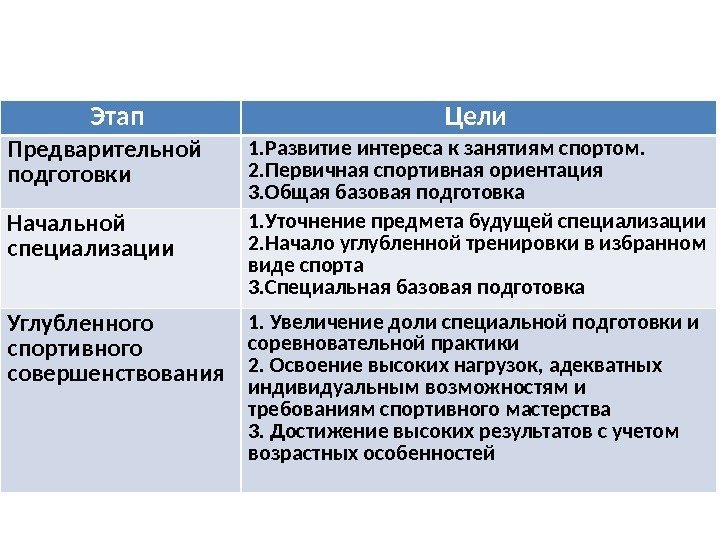 | Этап | Цели |
|---|---|
| Предварительной подготовки | 1.Развитие интереса к занятиям спортом. 2.Первичная спортивная ориентация 3.Общая базовая подготовка |
| Начальной специализации | 1.Уточнение предмета будущей специализации 2.Начало углубленной тренировки в избранном виде спорта 3.Специальная базовая подготовка |
| Углубленного спортивного совершенствования | 1. Увеличение доли специальной подготовки и соревновательной практики 2. Освоение высоких нагрузок, адекватных индивидуальным возможностям и требованиям спортивного мастерства 3. Достижение высоких результатов с учетом возрастных особенностей |